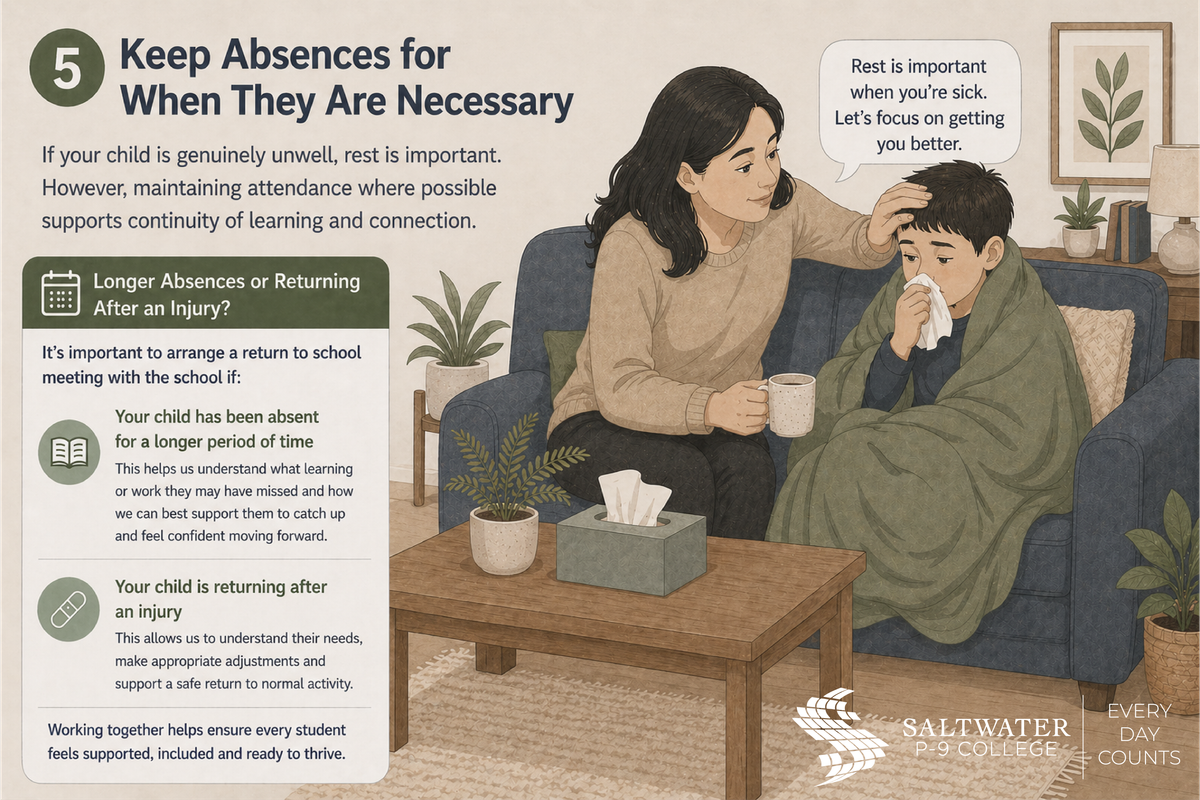 5 Keep Absences for When They Are Necessary

If your child is genuinely unwell, rest is important. However, maintaining attendance where possible supports continuity of learning and connection.

Rest is important when you're sick. Let's focus on getting you better.

Longer Absences or Returning After an Injury?

It's important to arrange a return to school meeting with the school if:

Your child has been absent for a longer period of time

This helps us understand what learning or work they may have missed and how we can best support them to catch up and feel confident moving forward.

Your child is returning after an injury

This allows us to understand their needs, make appropriate adjustments and support a safe return to normal activity.

Working together helps ensure every student feels supported, included and ready to thrive.

SALTWATER P-9 COLLEGE

EVERY DAY COUNTS